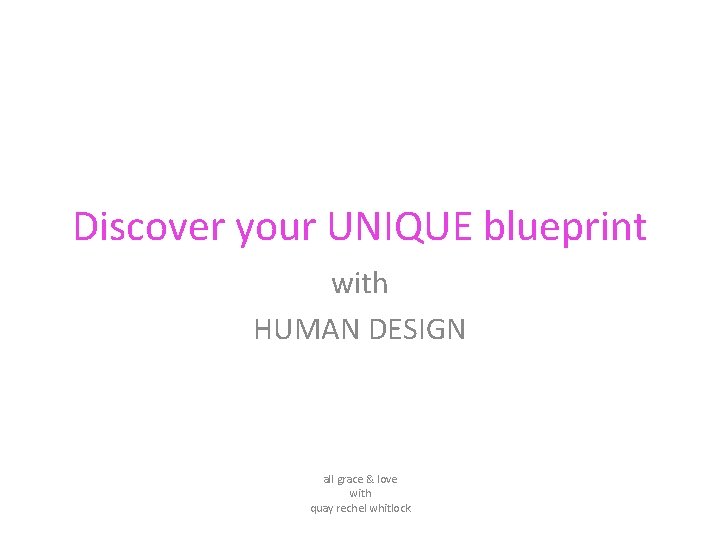 Discover your UNIQUE blueprint

with

HUMAN DESIGN

all grace & love
with
quay rechel whitlock